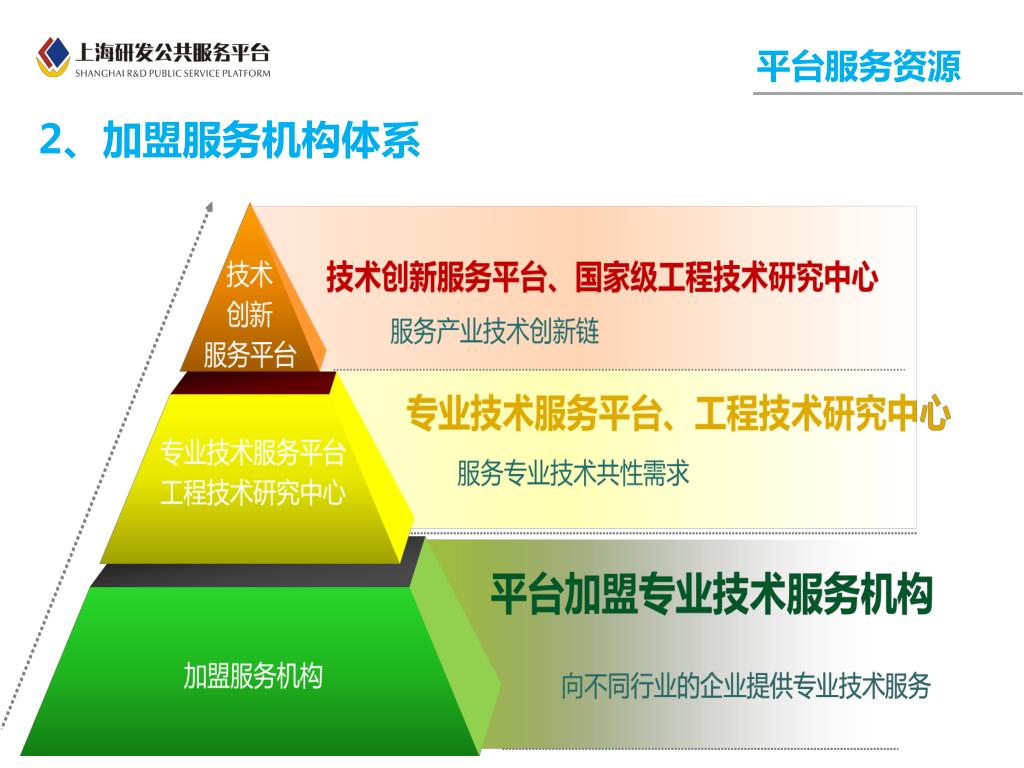 上海研发公共服务平台
SHANGHAI R&D PUBLIC SERVICE PLATFORM

平台服务资源

2、加盟服务机构体系

技术
创新
服务平台

技术创新服务平台、国家级工程技术研究中心

服务产业技术创新链

专业技术服务平台
工程技术研究中心

专业技术服务平台、工程技术研究中心

服务专业技术共性需求

加盟服务机构

平台加盟专业技术服务机构

向不同行业的企业提供专业技术服务